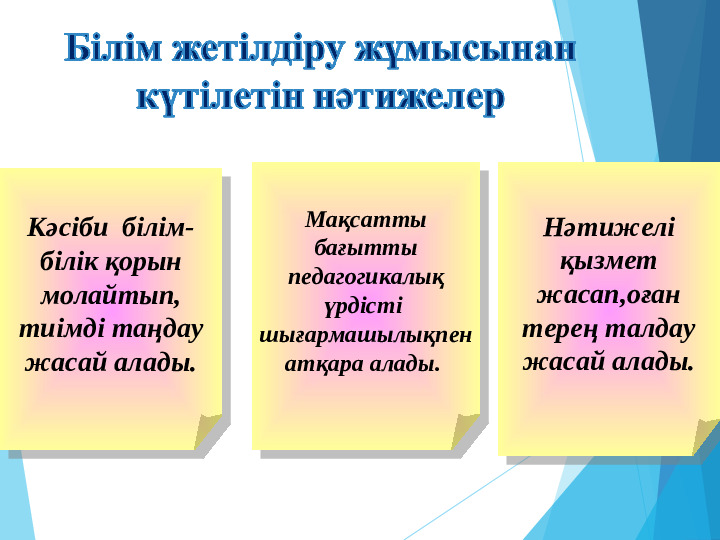 Білім жетілдіру жұмысынан күтілетін нәтижелер

Кәсіби білім-білік қорын молайтып, тиімді таңдау жасай алады.

Мақсатты бағытты педагогикалық үрдісті шығармашылықпен атқара алады.

Нәтижелі қызмет жасап,оған терең талдау жасай алады.